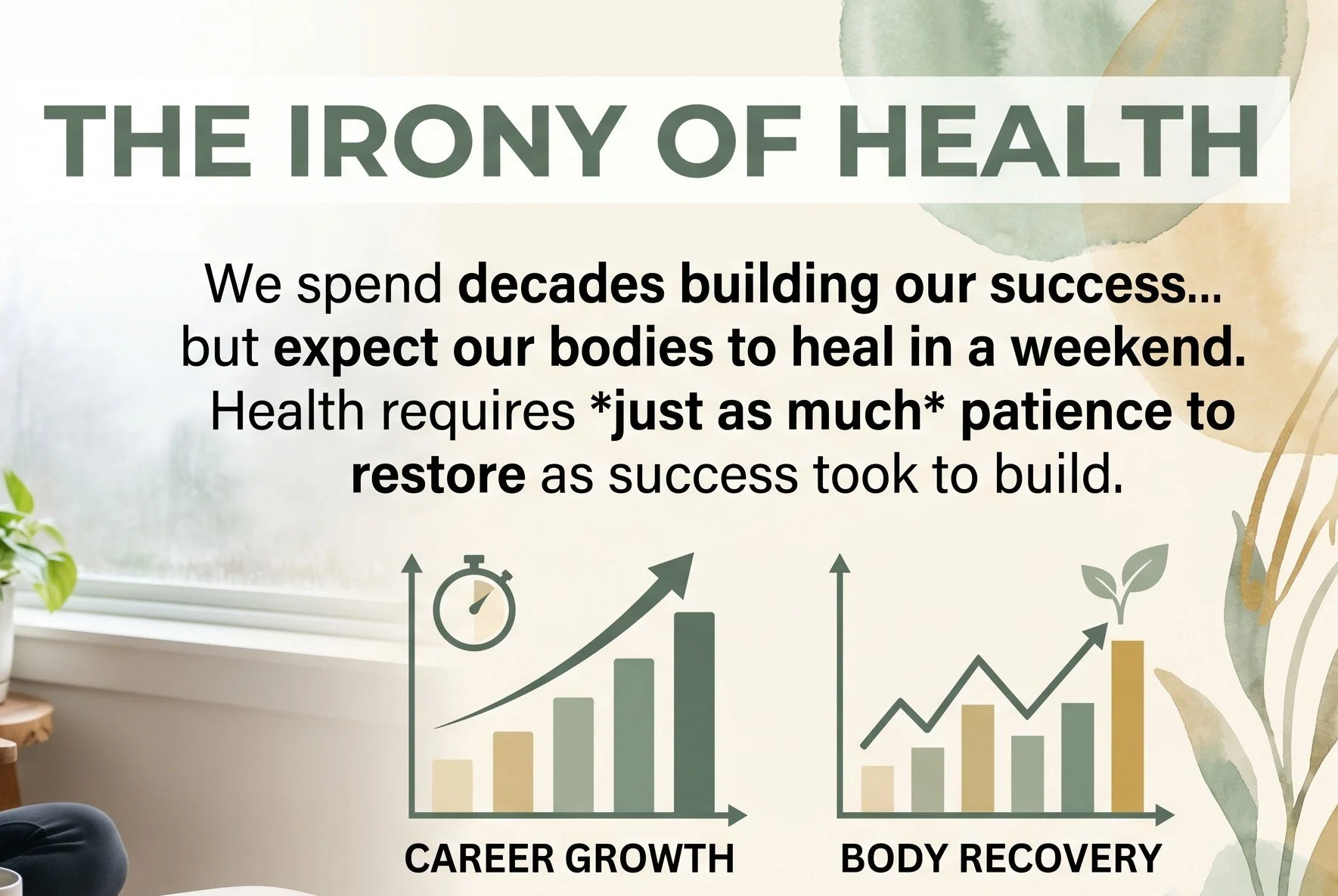 THE IRONY OF HEALTH

We spend decades building our success... but expect our bodies to heal in a weekend. Health requires *just as much* patience to restore as success took to build.

CAREER GROWTH

BODY RECOVERY